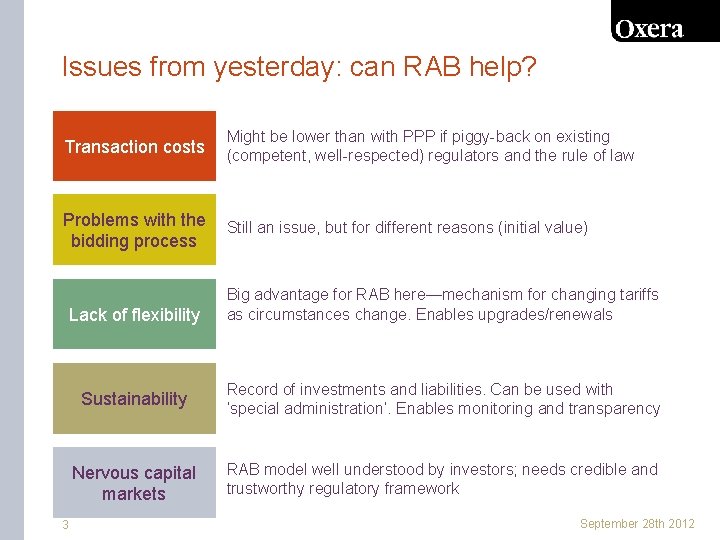 Oxera

Issues from yesterday: can RAB help?

Transaction costs

Might be lower than with PPP if piggy-back on existing (competent, well-respected) regulators and the rule of law

Problems with the bidding process

Still an issue, but for different reasons (initial value)

Lack of flexibility

Big advantage for RAB here—mechanism for changing tariffs as circumstances change. Enables upgrades/renewals

Sustainability

Record of investments and liabilities. Can be used with 'special administration'. Enables monitoring and transparency

Nervous capital markets

RAB model well understood by investors; needs credible and trustworthy regulatory framework

3

September 28th 2012